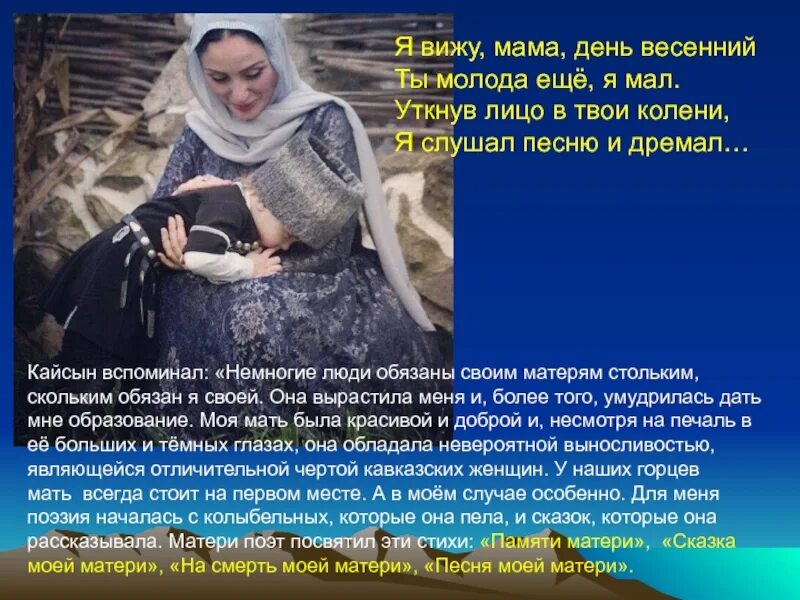 Я вижу, мама, день весенний
Ты молода ещё, я мал.
Уткнув лицо в твои колени,
Я слушал песню и дремал…

Кайсын вспоминал: «Немногие люди обязаны своим матерям стольким, скольким обязан я своей. Она вырастила меня и, более того, умудрилась дать мне образование. Моя мать была красивой и доброй и, несмотря на печаль в её больших и тёмных глазах, она обладала невероятной выносливостью, являющейся отличительной чертой кавказских женщин. У наших горцев мать всегда стоит на первом месте. А в моём случае особенно. Для меня поэзия началась с колыбельных, которые она пела, и сказок, которые она рассказывала. Матери поэт посвятил эти стихи: «Памяти матери», «Сказка моей матери», «На смерть моей матери», «Песня моей матери».